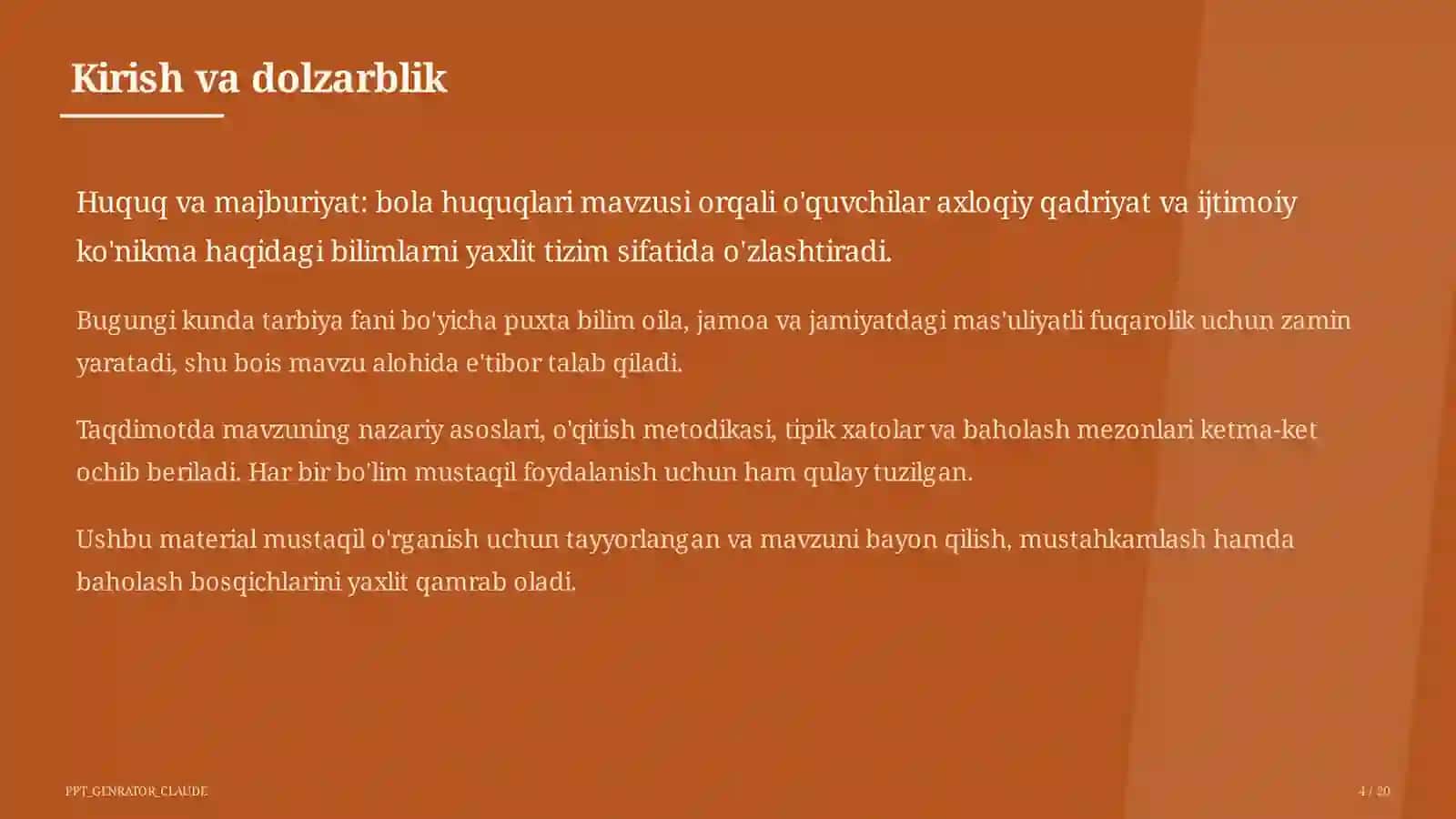 Kirish va dolzarblik

Huquq va majburiyat: bola huquqlari mavzusi orqali o'quvchilar axloqiy qadriyat va ijtimoiy ko'nikma haqidagi bilimlarni yaxlit tizim sifatida o'zlashtiradi.

Bugungi kunda tarbiya fani bo'yicha puxta bilim oila, jamoa va jamiyatdagi mas'uliyatli fuqarolik uchun zamin yaratadi, shu bois mavzu alohida e'tibor talab qiladi.

Taqdimotda mavzuning nazariy asoslari, o'qitish metodikasi, tipik xatolar va baholash mezonlari ketma-ket ochib beriladi. Har bir bo'lim mustaqil foydalanish uchun ham qulay tuzilgan.

Ushbu material mustaqil o'rganish uchun tayyorlangan va mavzuni bayon qilish, mustahkamlash hamda baholash bosqichlarini yaxlit qamrab oladi.

PPT_GENRATOR_CLAUDE

4 / 20